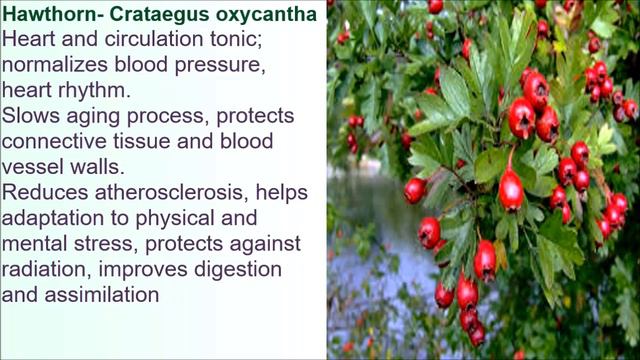 Hawthorn- Crataegus oxycantha
Heart and circulation tonic; normalizes blood pressure, heart rhythm.
Slows aging process, protects connective tissue and blood vessel walls.
Reduces atherosclerosis, helps adaptation to physical and mental stress, protects against radiation, improves digestion and assimilation